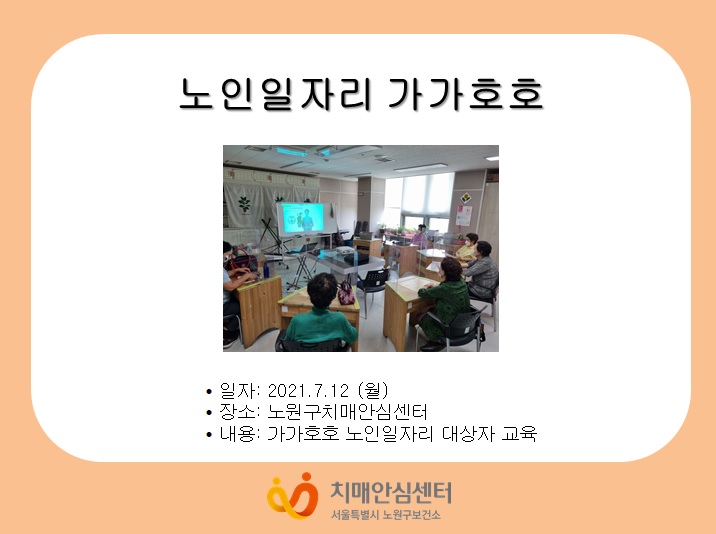 노인일자리 가가호호

• 일자: 2021.7.12 (월)
• 장소: 노원구치매안심센터
• 내용: 가가호호 노인일자리 대상자 교육

치매안심센터
서울특별시 노원구보건소